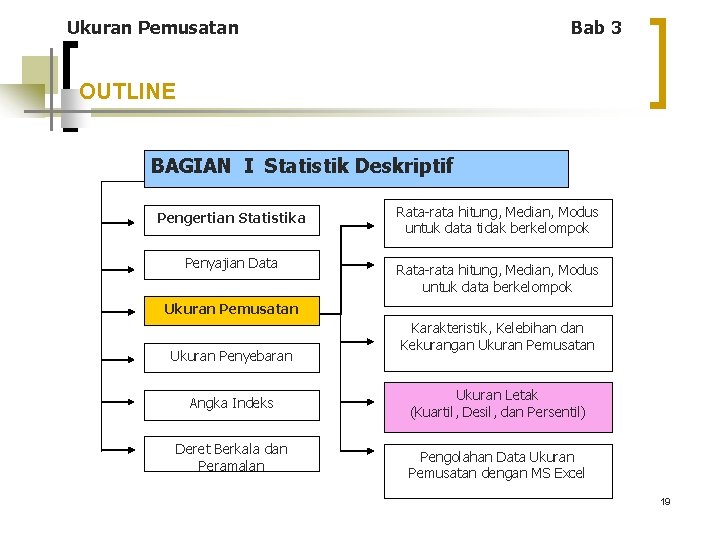 Ukuran Pemusatan

Bab 3

OUTLINE

BAGIAN I Statistik Deskriptif

Pengertian Statistika

Penyajian Data

Ukuran Pemusatan

Ukuran Penyebaran

Angka Indeks

Deret Berkala dan Peramalan

Rata-rata hitung, Median, Modus untuk data tidak berkelompok

Rata-rata hitung, Median, Modus untuk data berkelompok

Karakteristik, Kelebihan dan Kekurangan Ukuran Pemusatan

Ukuran Letak (Kuartil, Desil, dan Persentil)

Pengolahan Data Ukuran Pemusatan dengan MS Excel

19